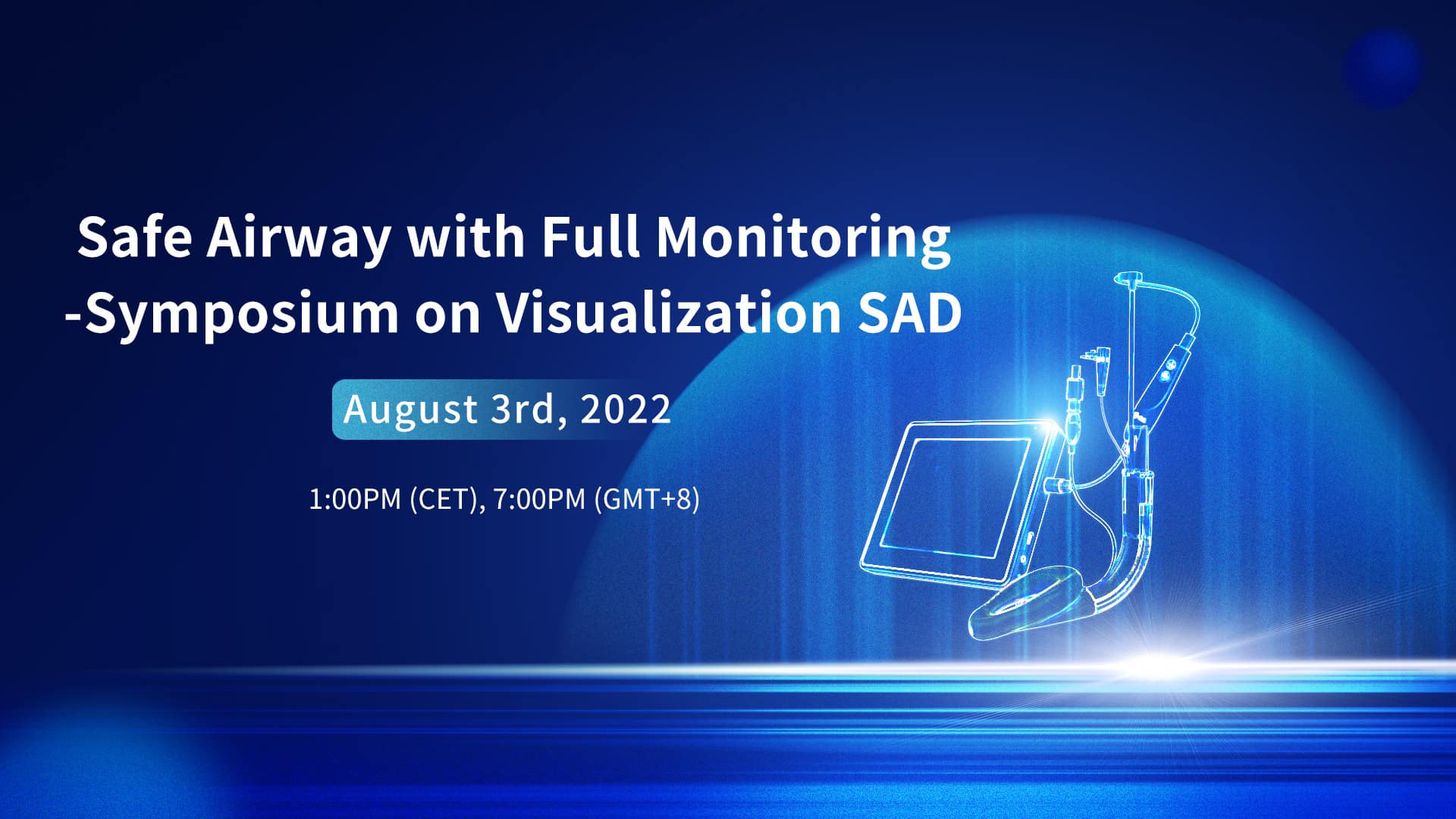 Safe Airway with Full Monitoring
-Symposium on Visualization SAD

August 3rd, 2022

1:00PM (CET), 7:00PM (GMT+8)